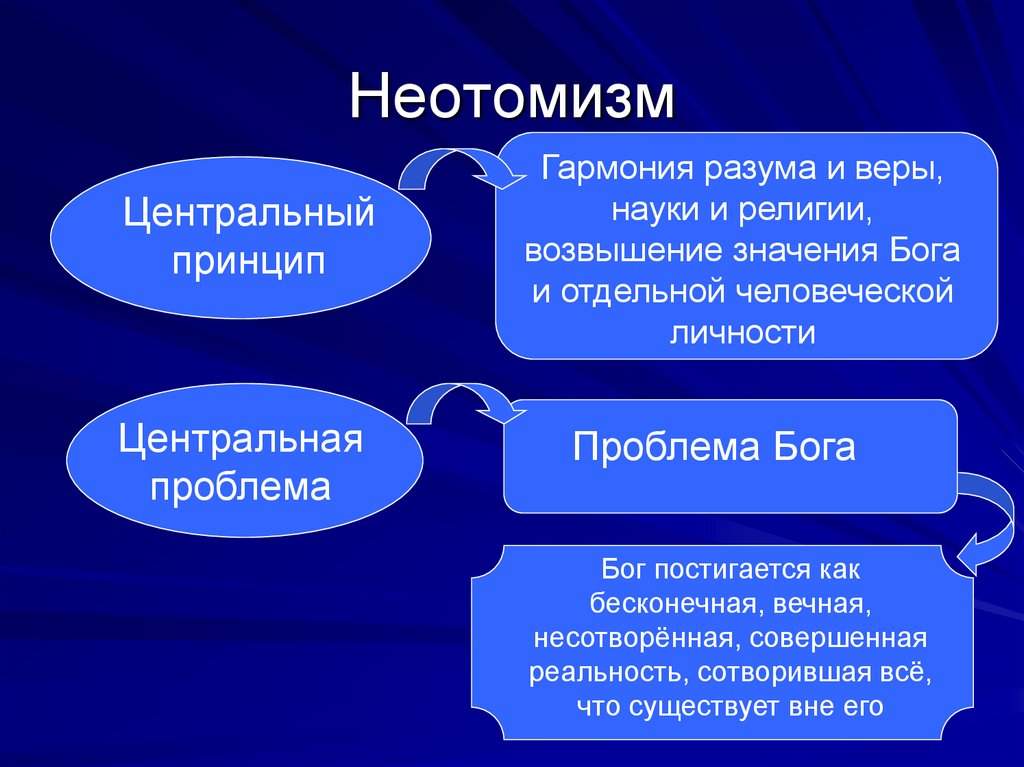 Неотомизм

Центральный принцип

Гармония разума и веры, науки и религии, возвышение значения Бога и отдельной человеческой личности

Центральная проблема

Проблема Бога

Бог постигается как бесконечная, вечная, несотворённая, совершенная реальность, сотворившая всё, что существует вне его